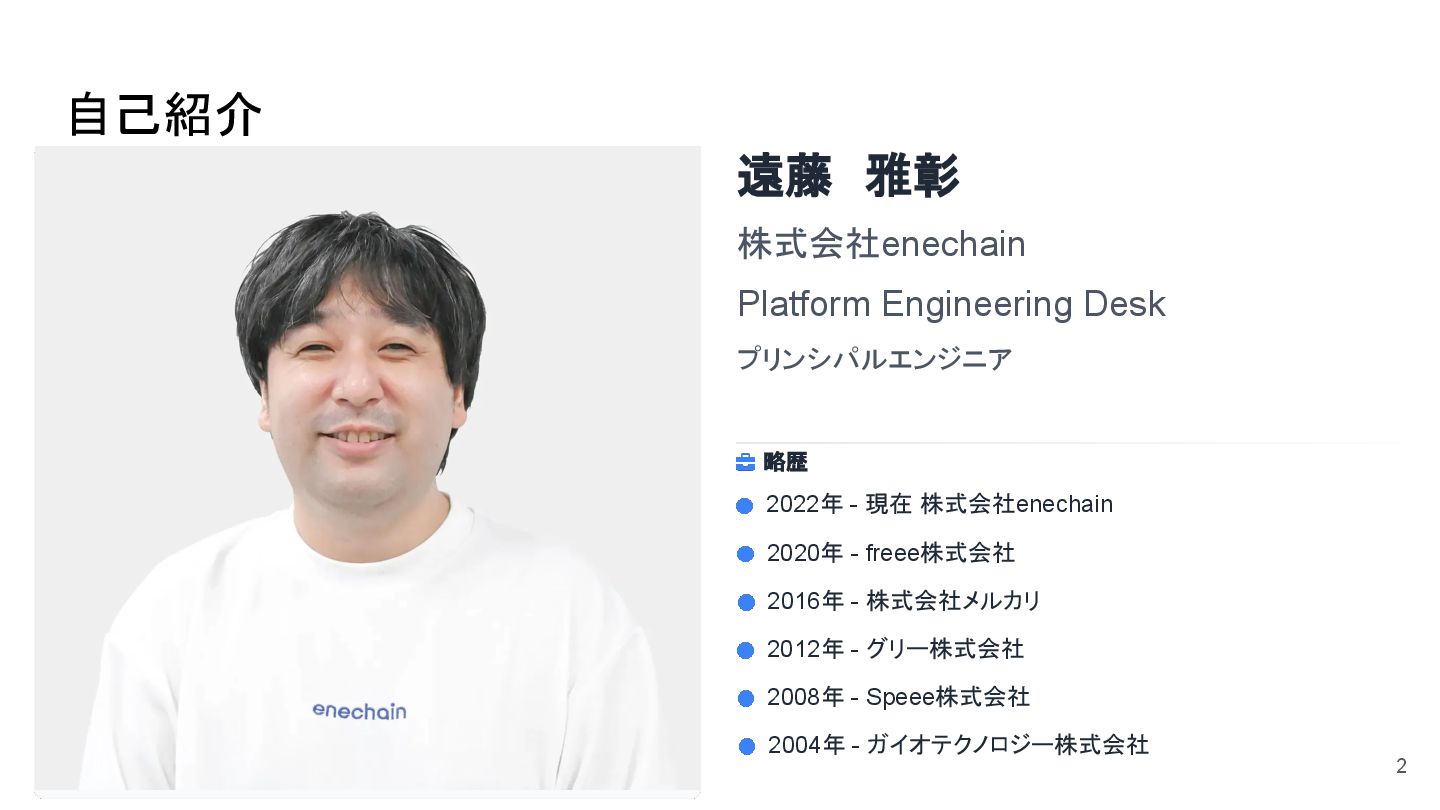 自己紹介

enechain

遠藤　雅彰

株式会社enechain

Platform Engineering Desk

プリンシパルエンジニア

略歴

2022年 - 現在 株式会社enechain

2020年 - freee株式会社

2016年 - 株式会社メルカリ

2012年 - グリー株式会社

2008年 - Speee株式会社

2004年 - ガイオテクノロジー株式会社

2